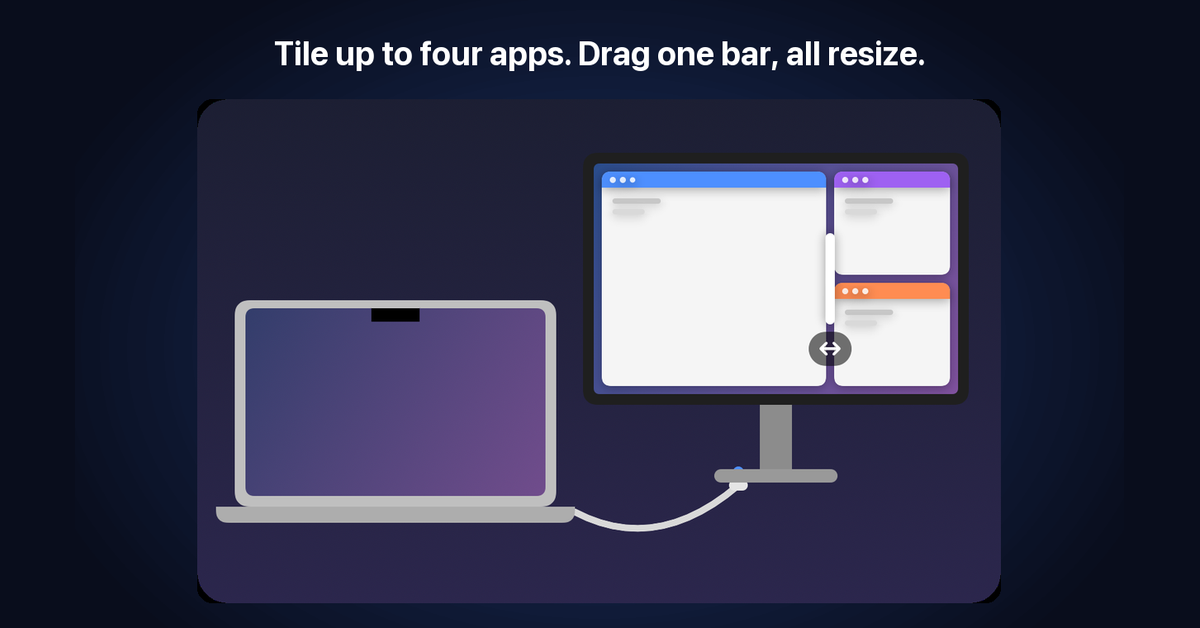 Tile up to four apps. Drag one bar, all resize.